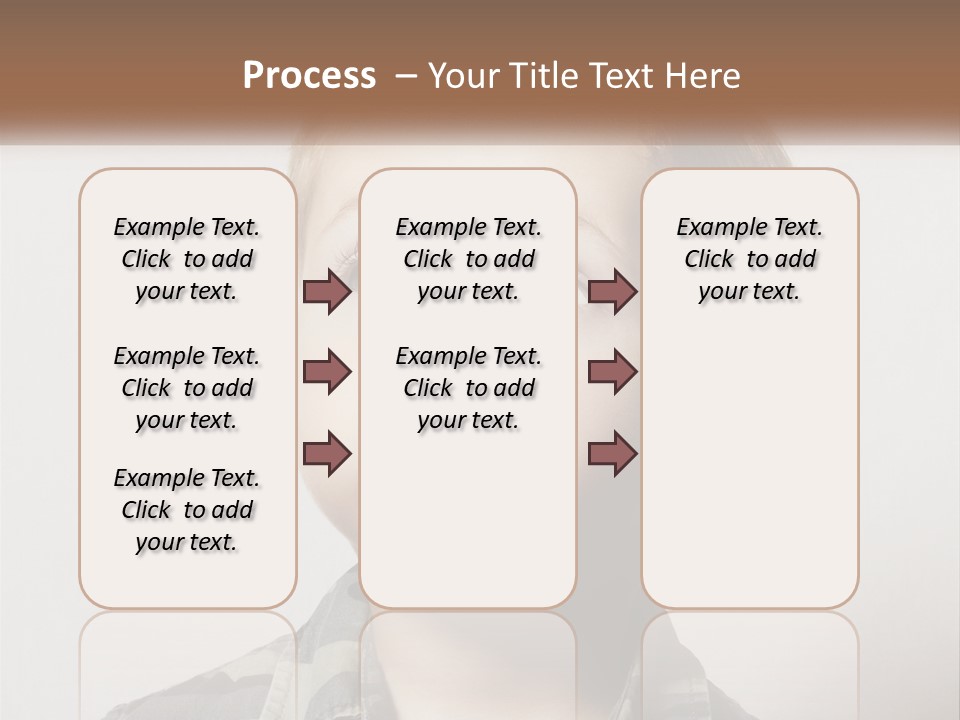 Process – Your Title Text Here

Example Text. Click to add your text.

Example Text. Click to add your text.

Example Text. Click to add your text.

Example Text. Click to add your text.

Example Text. Click to add your text.

Example Text. Click to add your text.